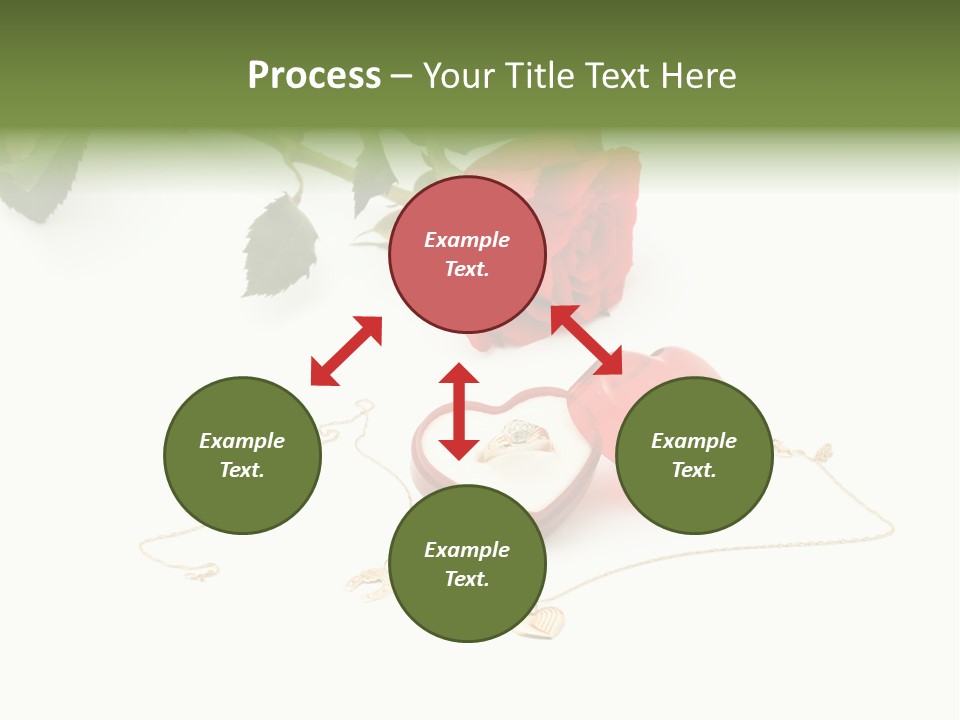 Process – Your Title Text Here

Example Text.

Example Text.

Example Text.

Example Text.